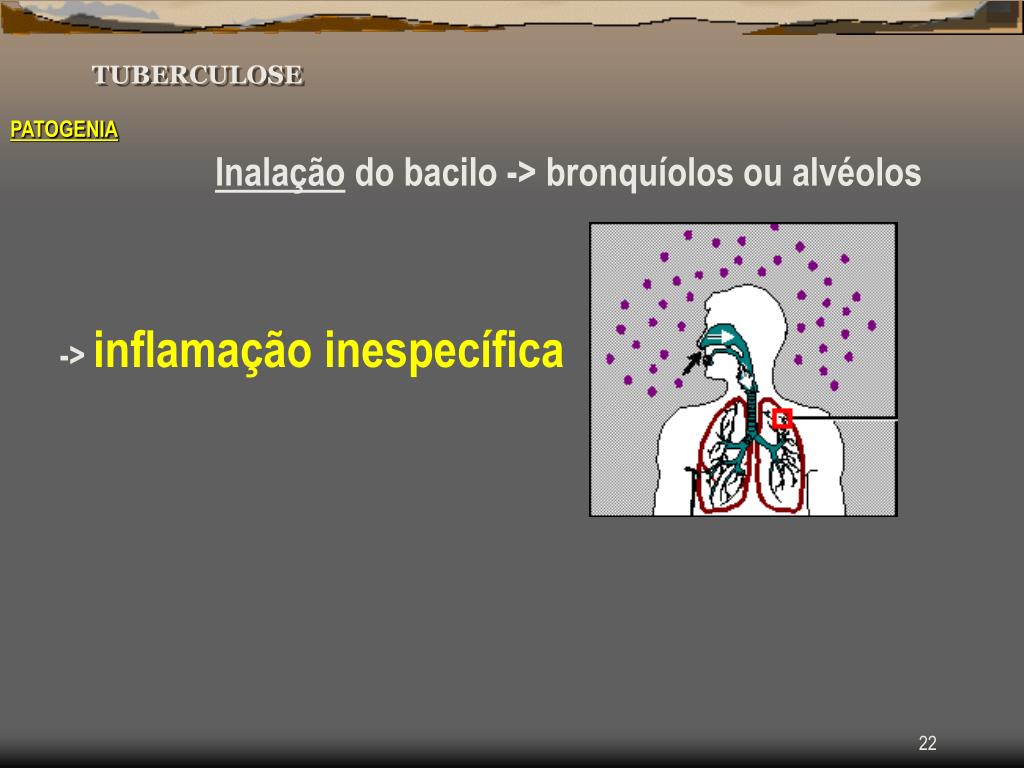 TUBERCULOSE

PATOGENIA

Inalação do bacilo -> bronquíolos ou alvéolos

-> inflamação inespecífica

22